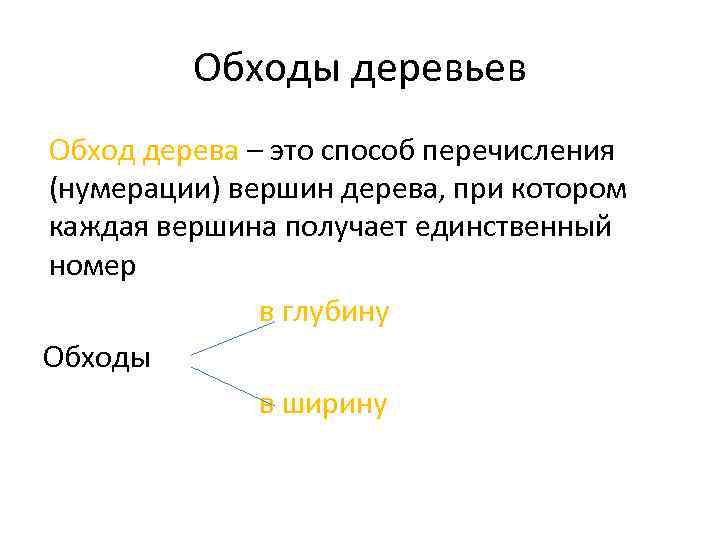 Обходы деревьев

Обход дерева – это способ перечисления (нумерации) вершин дерева, при котором каждая вершина получает единственный номер

в глубину

Обходы

в ширину